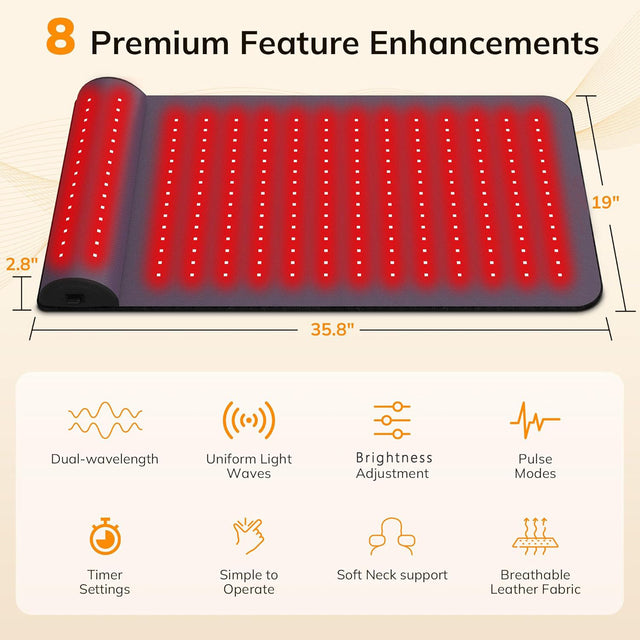 8 Premium Feature Enhancements

19"

2.8"

35.8"

Dual-wavelength

Uniform Light Waves

Brightness Adjustment

Pulse Modes

Timer Settings

Simple to Operate

Soft Neck support

Breathable Leather Fabric